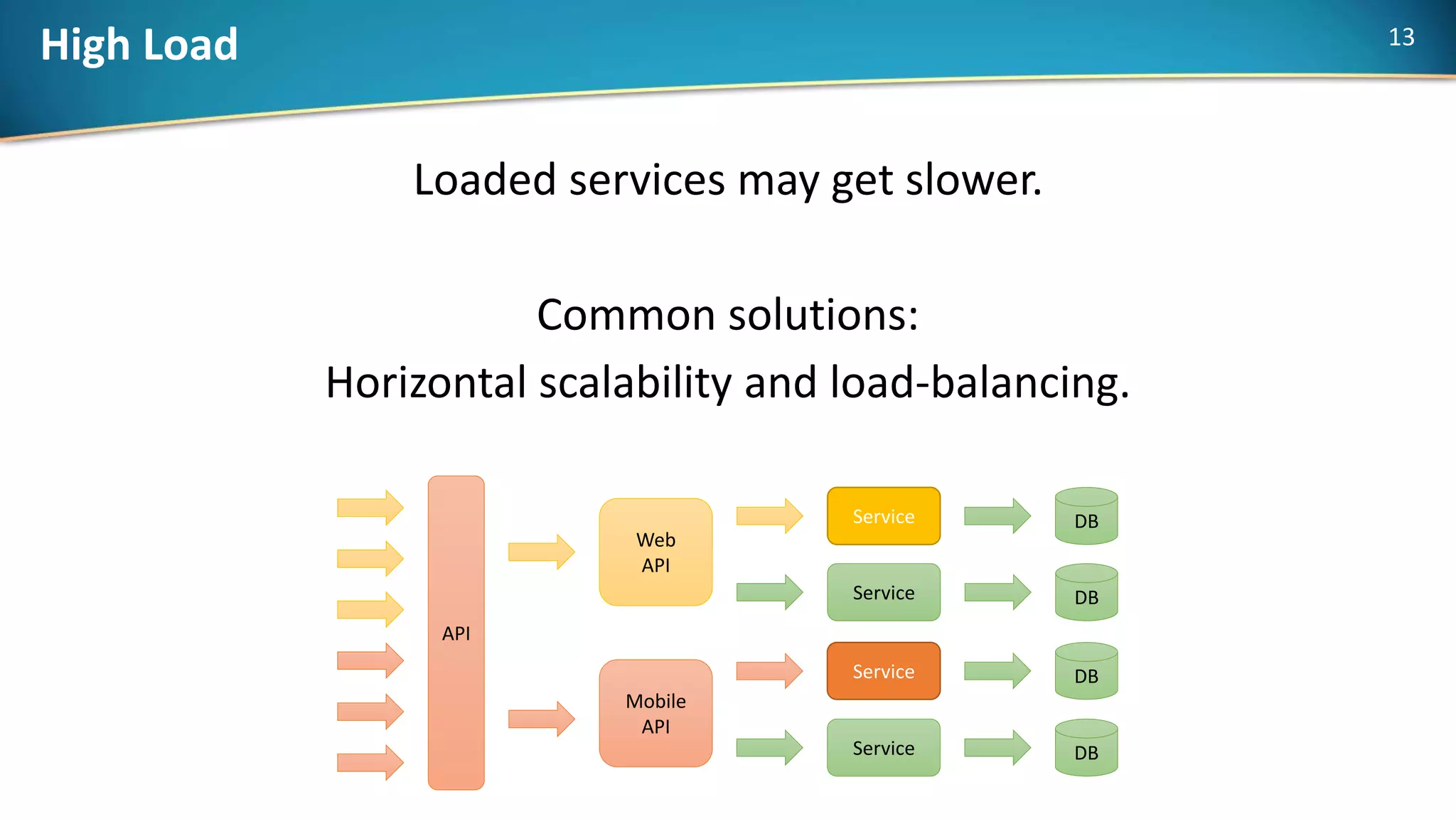 High Load

13

Loaded services may get slower.

Common solutions:
Horizontal scalability and load-balancing.

API

Web API

Mobile API

Service

Service

Service

Service

DB

DB

DB

DB